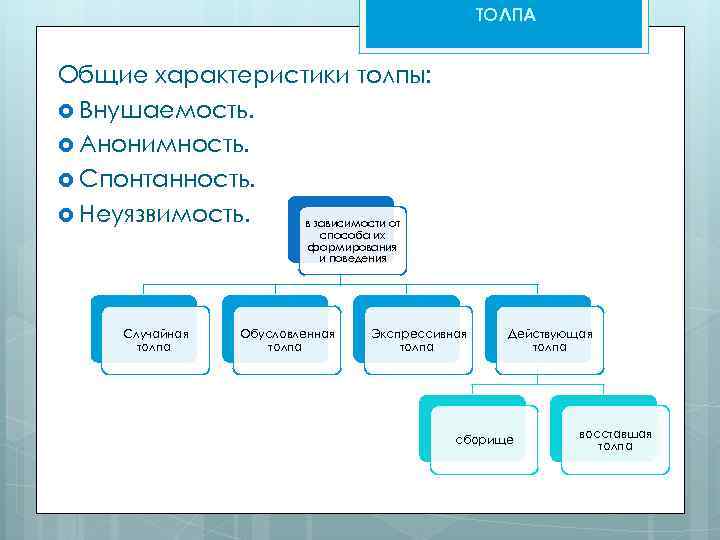 ТОЛПА

Общие характеристики толпы:
Внушаемость.
Анонимность.
Спонтанность.
Неуязвимость.

в зависимости от способа их формирования и поведения

Случайная толпа

Обусловленная толпа

Экспрессивная толпа

Действующая толпа

сборище

восставшая толпа